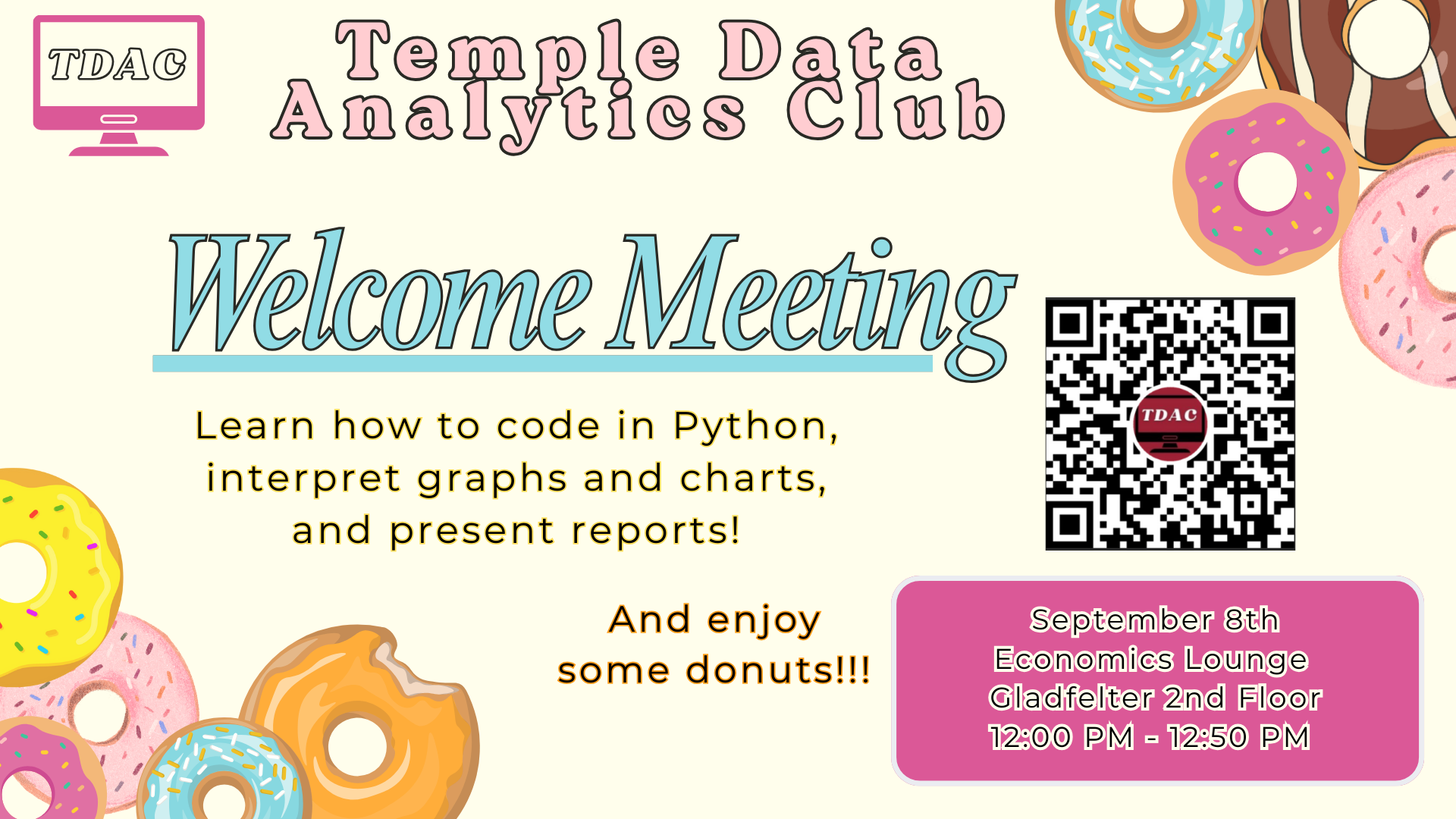 TDAC

Temple Data Analytics Club

Welcome Meeting

Learn how to code in Python, interpret graphs and charts, and present reports!

TDAC

And enjoy some donuts!!!

September 8th
Economics Lounge
Gladfelter 2nd Floor
12:00 PM - 12:50 PM